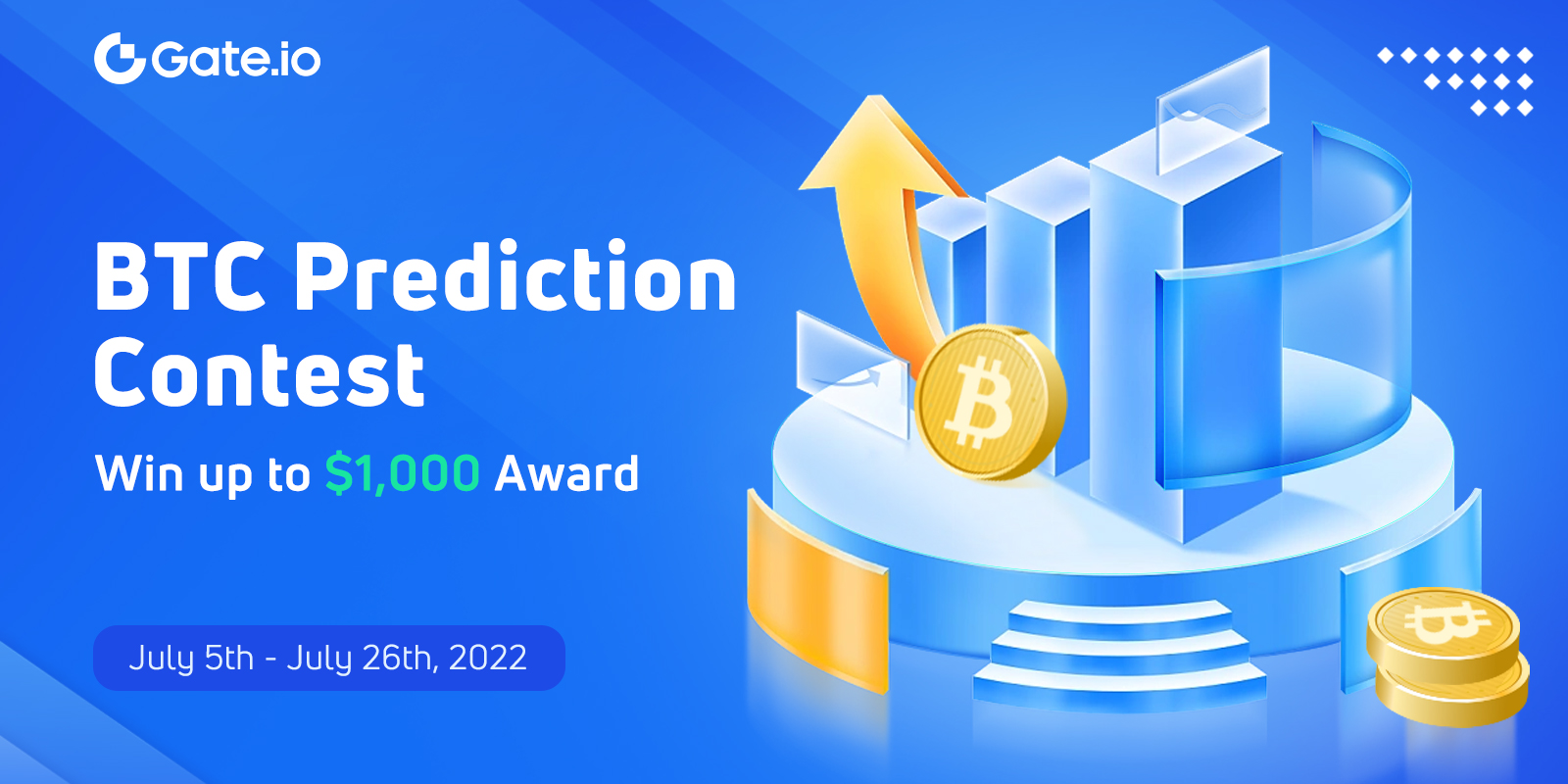 Gate.io

BTC Prediction Contest

Win up to $1,000 Award

July 5th - July 26th, 2022